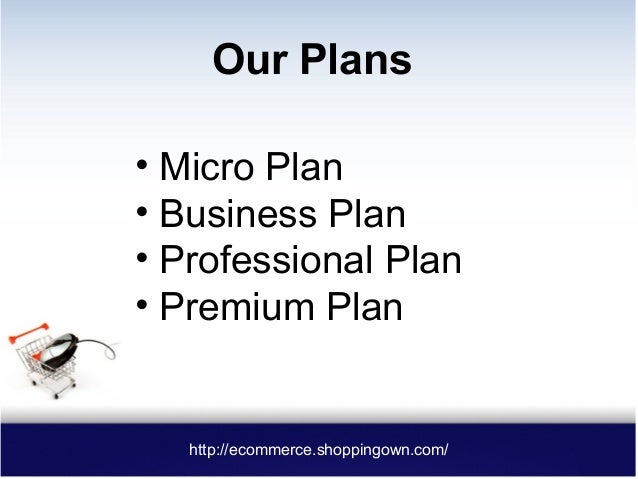 Our Plans

• Micro Plan
• Business Plan
• Professional Plan
• Premium Plan

http://ecommerce.shoppingown.com/